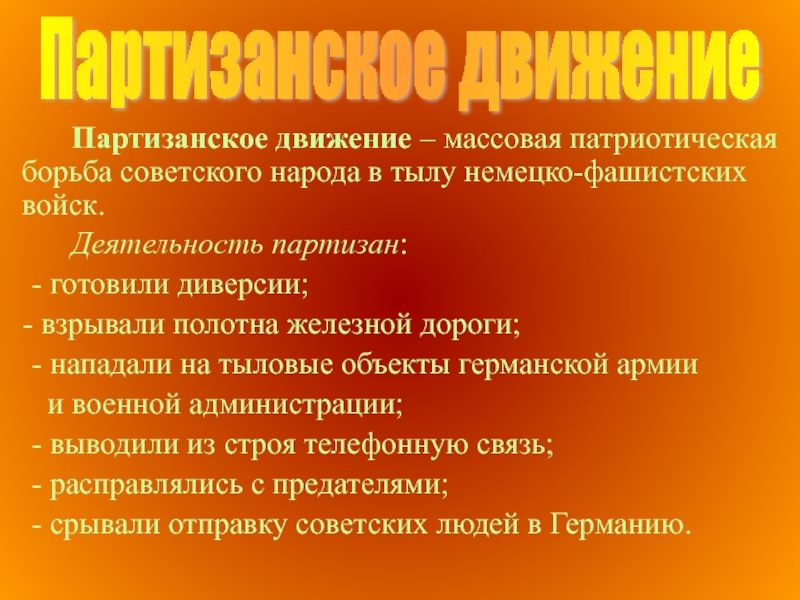 Партизанское движение

Партизанское движение – массовая патриотическая борьба советского народа в тылу немецко-фашистских войск.

Деятельность партизан:

- готовили диверсии;

- взрывали полотна железной дороги;

- нападали на тыловые объекты германской армии и военной администрации;

- выводили из строя телефонную связь;

- расправлялись с предателями;

- срывали отправку советских людей в Германию.